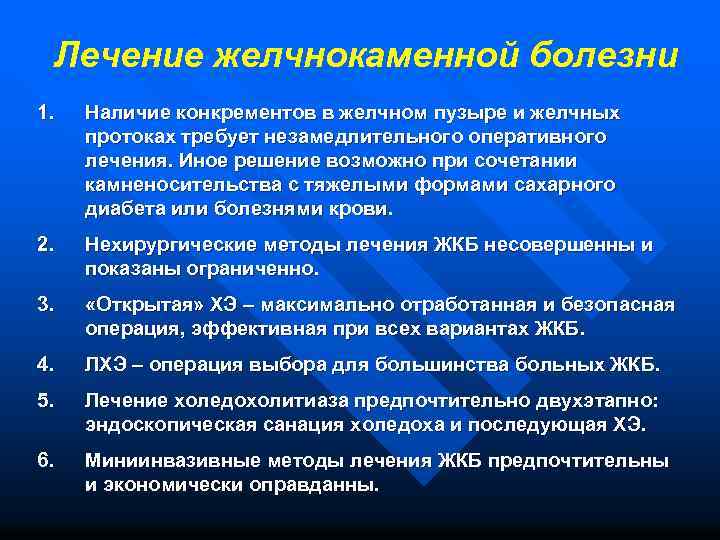 Лечение желчнокаменной болезни

1. Наличие конкрементов в желчном пузыре и желчных протоках требует незамедлительного оперативного лечения. Иное решение возможно при сочетании камненосительства с тяжелыми формами сахарного диабета или болезнями крови.

2. Нехирургические методы лечения ЖКБ несовершенны и показаны ограниченно.

3. «Открытая» ХЭ – максимально отработанная и безопасная операция, эффективная при всех вариантах ЖКБ.

4. ЛХЭ – операция выбора для большинства больных ЖКБ.

5. Лечение холедохолитиаза предпочтительно двухэтапно: эндоскопическая санация холедоха и последующая ХЭ.

6. Миниинвазивные методы лечения ЖКБ предпочтительны и экономически оправданны.